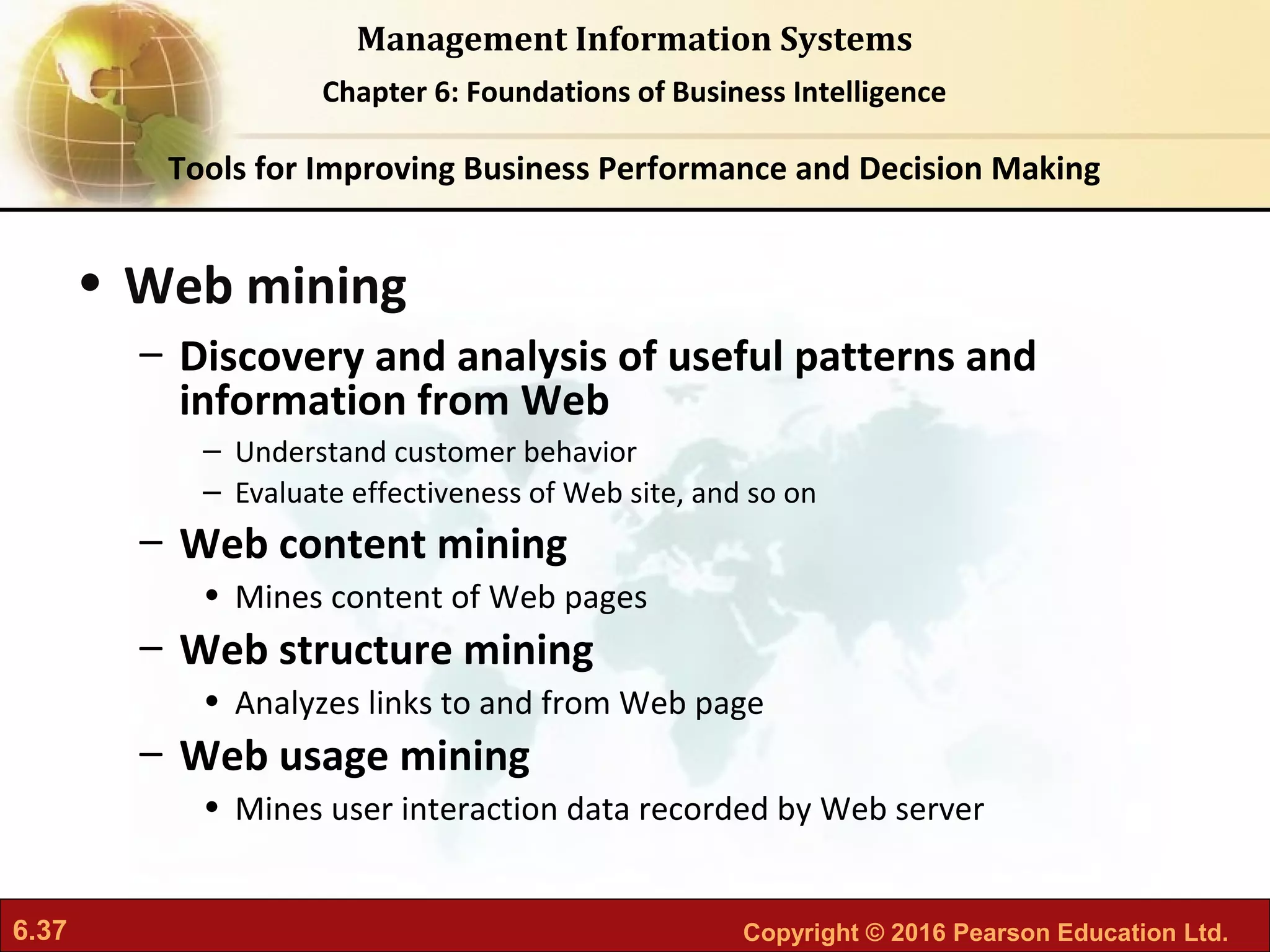 Management Information Systems

Chapter 6: Foundations of Business Intelligence

Tools for Improving Business Performance and Decision Making

• Web mining

– Discovery and analysis of useful patterns and information from Web

– Understand customer behavior

– Evaluate effectiveness of Web site, and so on

– Web content mining

• Mines content of Web pages

– Web structure mining

• Analyzes links to and from Web page

– Web usage mining

• Mines user interaction data recorded by Web server

6.37

Copyright © 2016 Pearson Education Ltd.